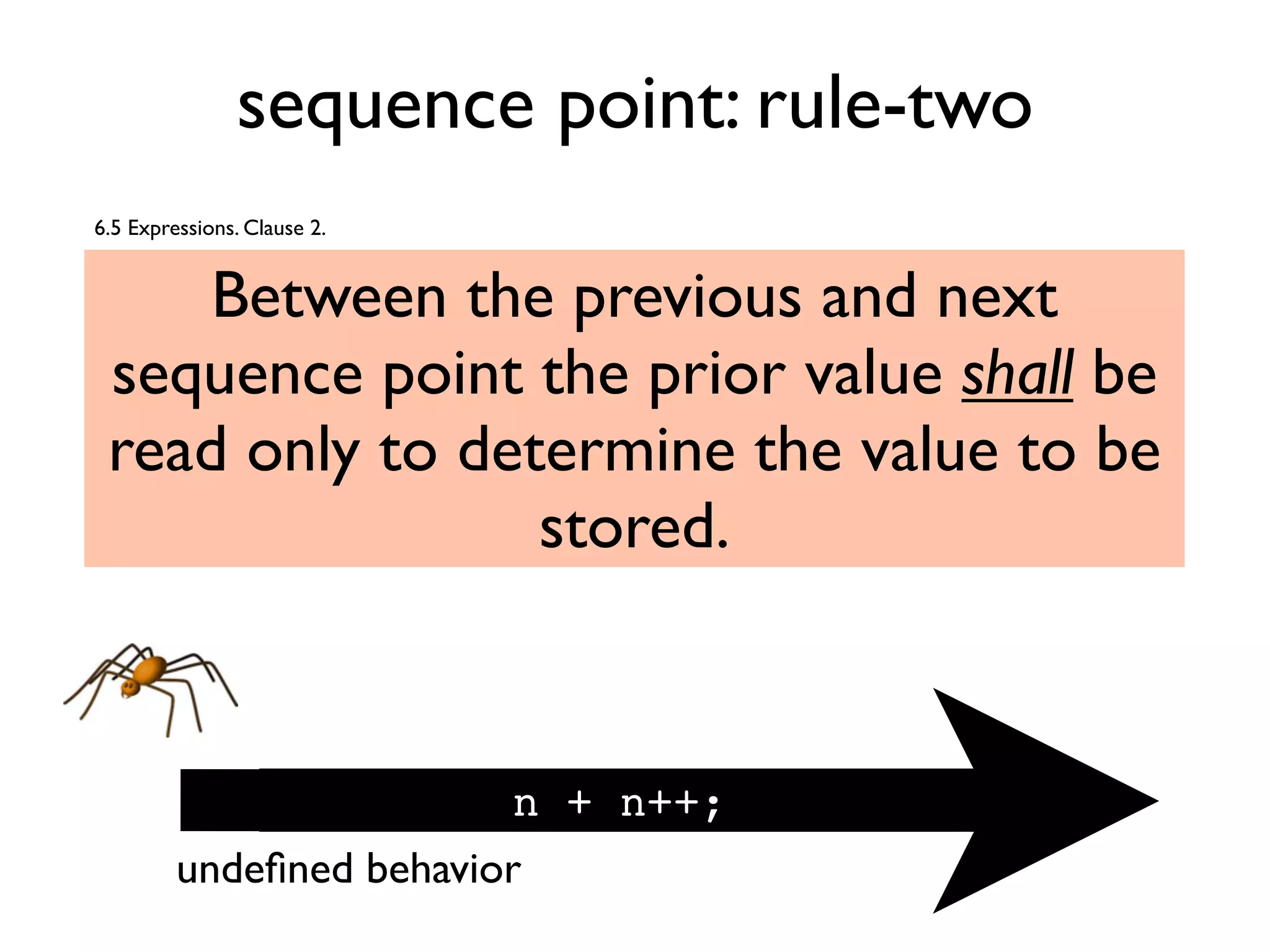 sequence point: rule-two

6.5 Expressions. Clause 2.

Between the previous and next sequence point the prior value shall be read only to determine the value to be stored.

n + n++;

undefined behavior